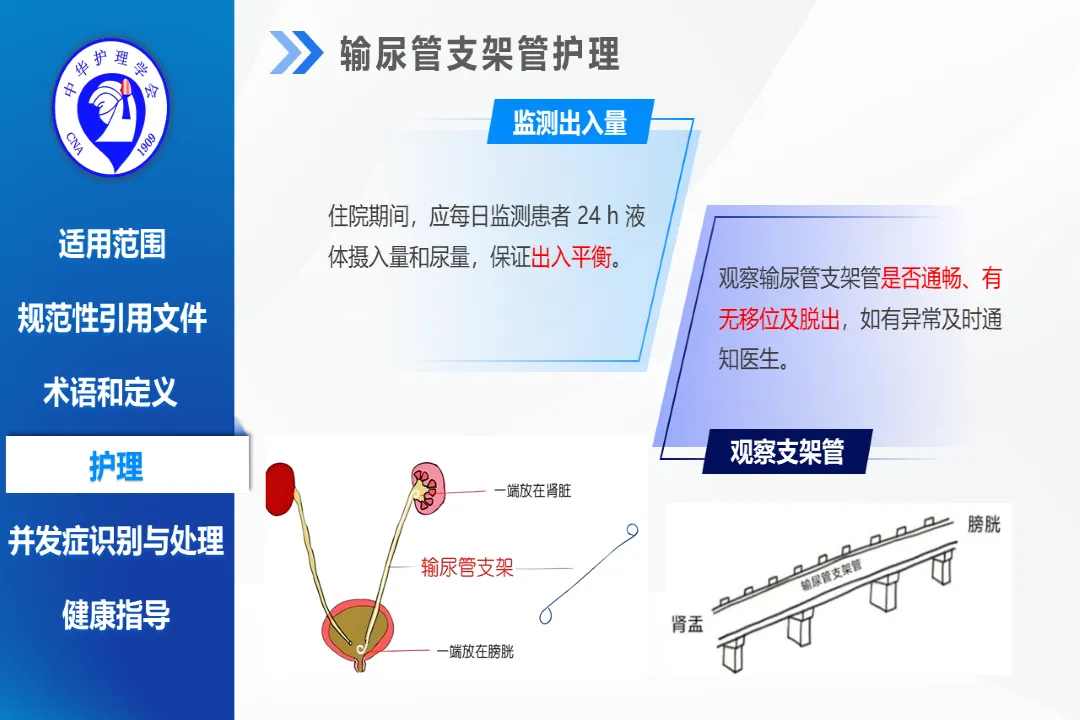 中华护理学会
CNA
1909

适用范围

规范性引用文件

术语和定义

护理

并发症识别与处理

健康指导

输尿管支架管护理

监测出入量

住院期间，应每日监测患者 24 h 液体摄入量和尿量，保证出入平衡。

观察输尿管支架管是否通畅、有无移位及脱出，如有异常及时通知医生。

观察支架管

一端放在肾脏

输尿管支架

一端放在膀胱

膀胱

输尿管支架管

肾盂